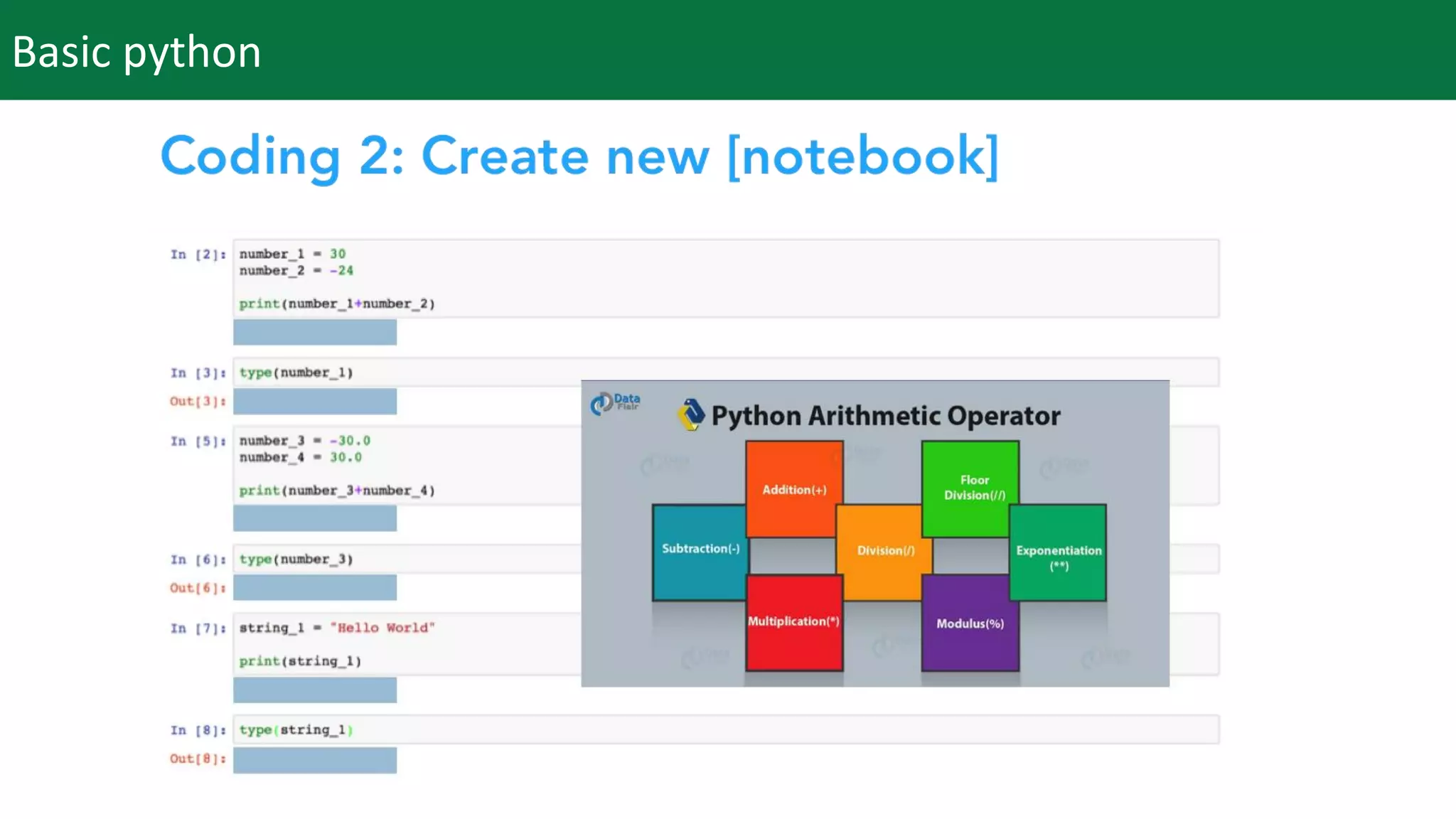 Basic python

Coding 2: Create new [notebook]

In [2]: number_1 = 30
number_2 = -24

print(number_1+number_2)

In [3]: type(number_1)

Out[3]:

In [5]: number_3 = -30.0
number_4 = 30.0

print(number_3+number_4)

In [6]: type(number_3)

Out[6]:

In [7]: string_1 = "Hello World"

print(string_1)

In [8]: type(string_1)

Out[8]:

Data Flair

Python Arithmetic Operator

Addition(+)

Floor Division(//)

Subtraction(-)

Division(/)

Exponentiation (**)

Multiplication(*)

Modulus(%)